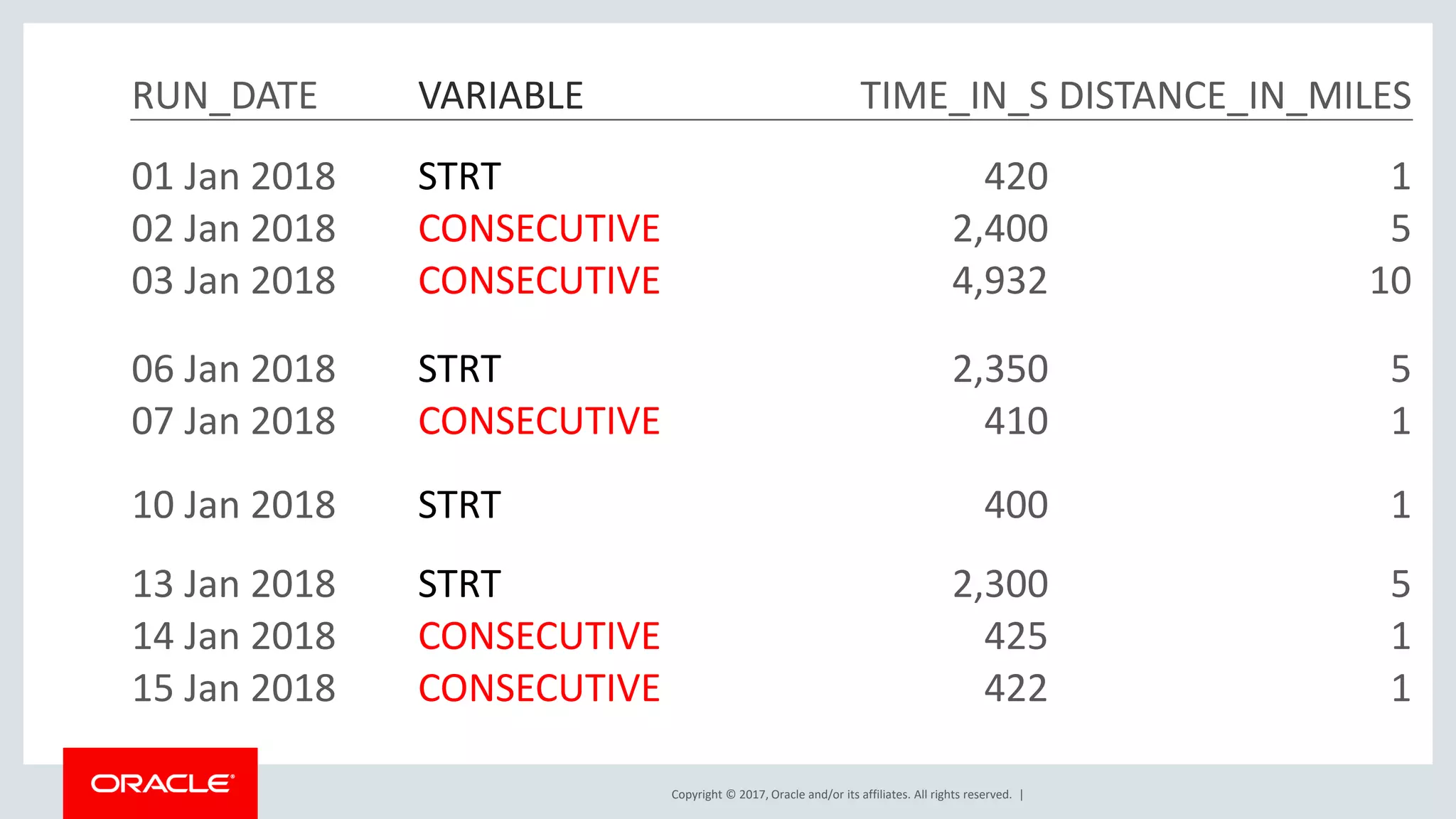 | RUN_DATE | VARIABLE | TIME_IN_S | DISTANCE_IN_MILES |
|---|---|---|---|
| 01 Jan 2018 | STRT | 420 | 1 |
| 02 Jan 2018 | CONSECUTIVE | 2,400 | 5 |
| 03 Jan 2018 | CONSECUTIVE | 4,932 | 10 |
| 06 Jan 2018 | STRT | 2,350 | 5 |
| 07 Jan 2018 | CONSECUTIVE | 410 | 1 |
| 10 Jan 2018 | STRT | 400 | 1 |
| 13 Jan 2018 | STRT | 2,300 | 5 |
| 14 Jan 2018 | CONSECUTIVE | 425 | 1 |
| 15 Jan 2018 | CONSECUTIVE | 422 | 1 |

ORACLE

Copyright © 2017, Oracle and/or its affiliates. All rights reserved. |